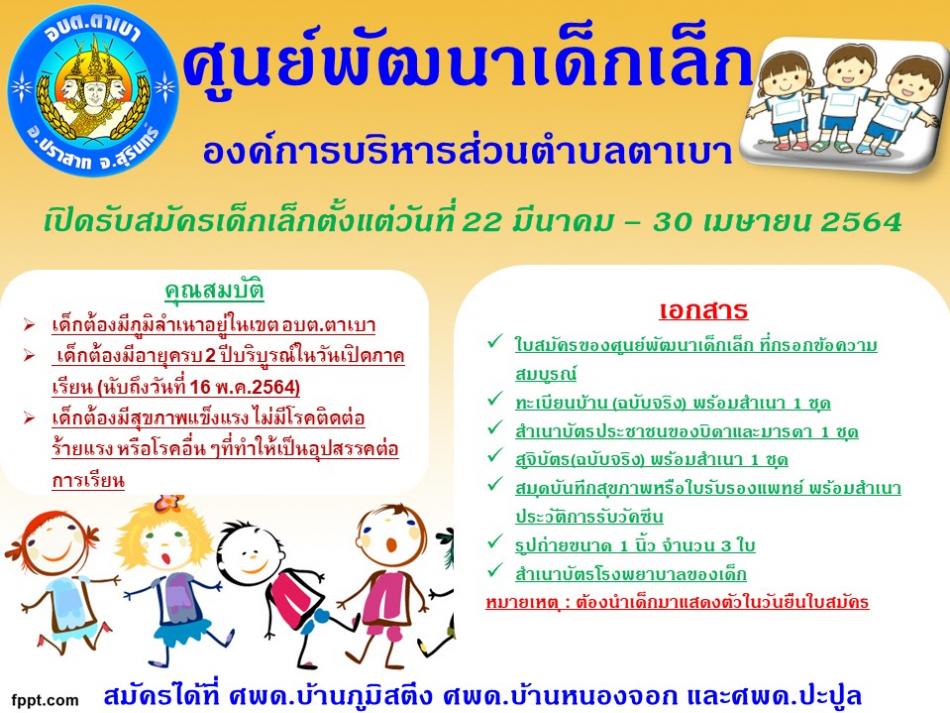 อบต.ตาเบา
อ.ปราสาท จ.สุรินทร์

ศูนย์พัฒนาเด็กเล็ก

องค์การบริหารส่วนตำบลตาเบา

เปิดรับสมัครเด็กเล็กตั้งแต่วันที่ 22 มีนาคม – 30 เมษายน 2564

คุณสมบัติ

➢ เด็กต้องมีภูมิลำเนาอยู่ในเขต อบต.ตาเบา
➢ เด็กต้องมีอายุครบ 2 ปีบริบูรณ์ในวันเปิดภาคเรียน (นับถึงวันที่ 16 พ.ค.2564)
➢ เด็กต้องมีสุขภาพแข็งแรง ไม่มีโรคติดต่อร้ายแรง หรือโรคอื่น ๆที่ทำให้เป็นอุปสรรคต่อการเรียน

เอกสาร

✓ ใบสมัครของศูนย์พัฒนาเด็กเล็ก ที่กรอกข้อความสมบูรณ์
✓ ทะเบียนบ้าน (ฉบับจริง) พร้อมสำเนา 1 ชุด
✓ สำเนาบัตรประชาชนของบิดาและมารดา 1 ชุด
✓ สูจิบัตร(ฉบับจริง) พร้อมสำเนา 1 ชุด
✓ สมุดบันทึกสุขภาพหรือใบรับรองแพทย์ พร้อมสำเนาประวัติการรับวัคซีน
✓ รูปถ่ายขนาด 1 นิ้ว จำนวน 3 ใบ
✓ สำเนาบัตรโรงพยาบาลของเด็ก
หมายเหตุ : ต้องนำเด็กมาแสดงตัวในวันยื่นใบสมัคร

fppt.com

สมัครได้ที่ ศพด.บ้านภูมิสตึง ศพด.บ้านหนองจอก และศพด.ปะปูล